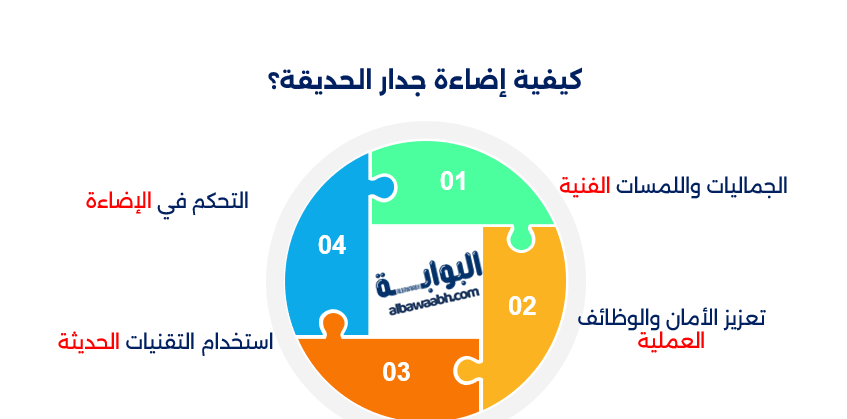 كيفية إضاءة جدار الحديقة؟

01
الجماليات واللمسات الفنية

02
تعزيز الأمان والوظائف العملية

03
استخدام التقنيات الحديثة

04
التحكم في الإضاءة

البوابة
albawaabh.com